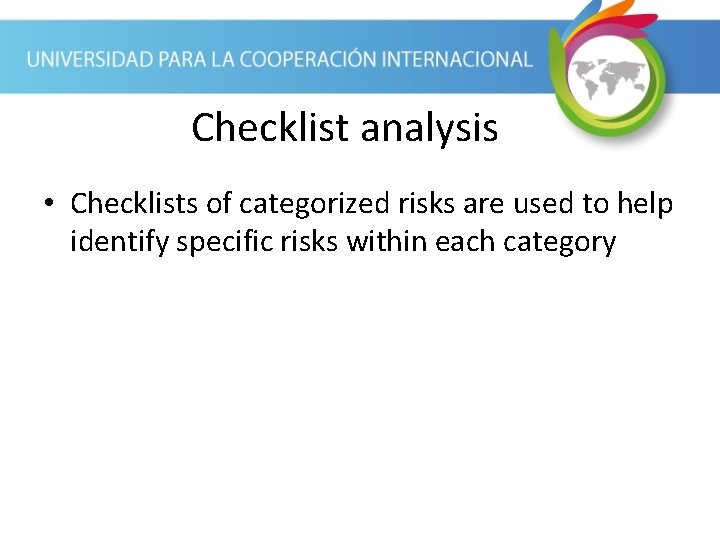 UNIVERSIDAD PARA LA COOPERACIÓN INTERNACIONAL

Checklist analysis

• Checklists of categorized risks are used to help identify specific risks within each category